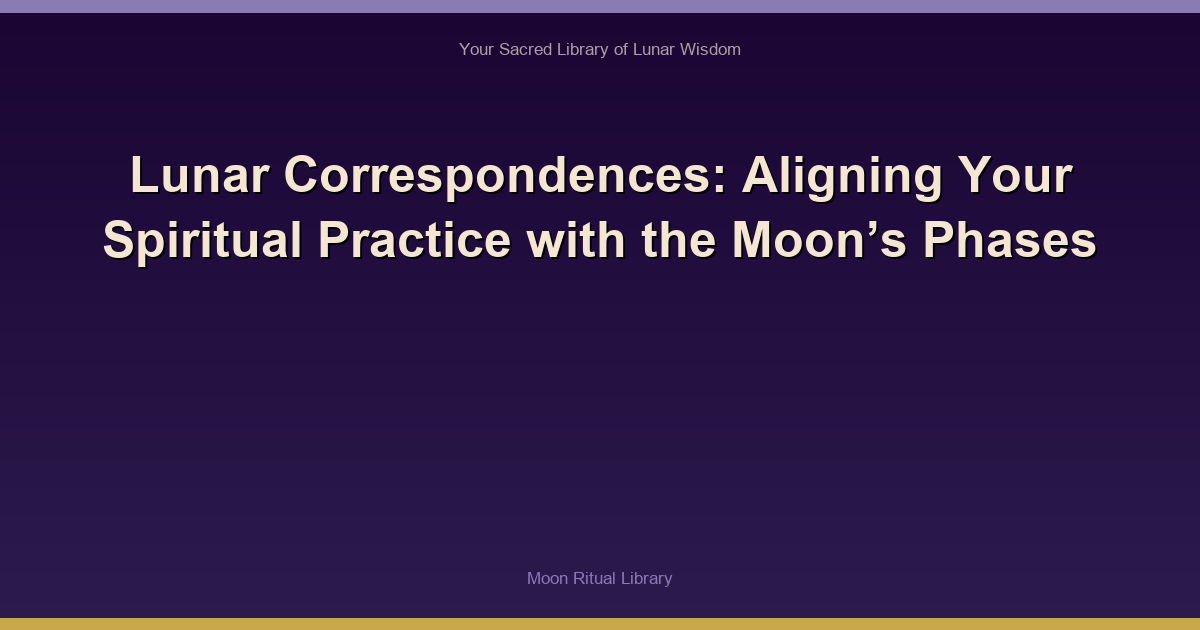 Your Sacred Library of Lunar Wisdom

Lunar Correspondences: Aligning Your Spiritual Practice with the Moon’s Phases

Moon Ritual Library